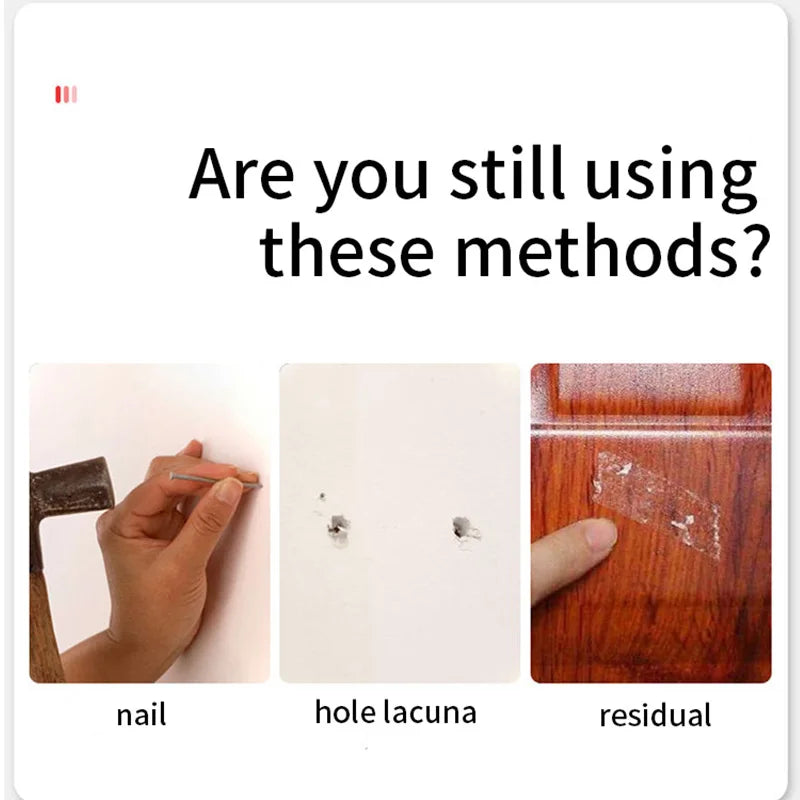 Are you still using these methods?

nail

hole lacuna

residual